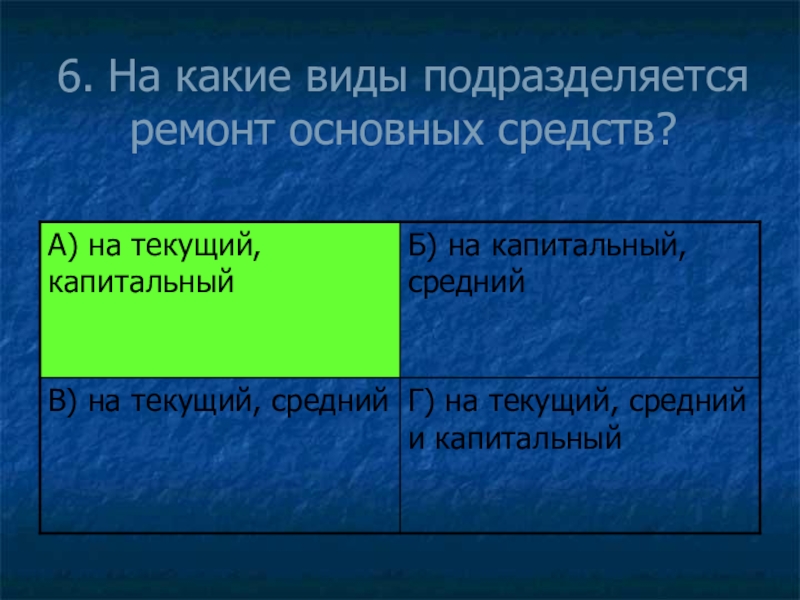 6. На какие виды подразделяется ремонт основных средств?

| А) на текущий, капитальный | Б) на капитальный, средний |
|---|---|
| В) на текущий, средний | Г) на текущий, средний и капитальный |